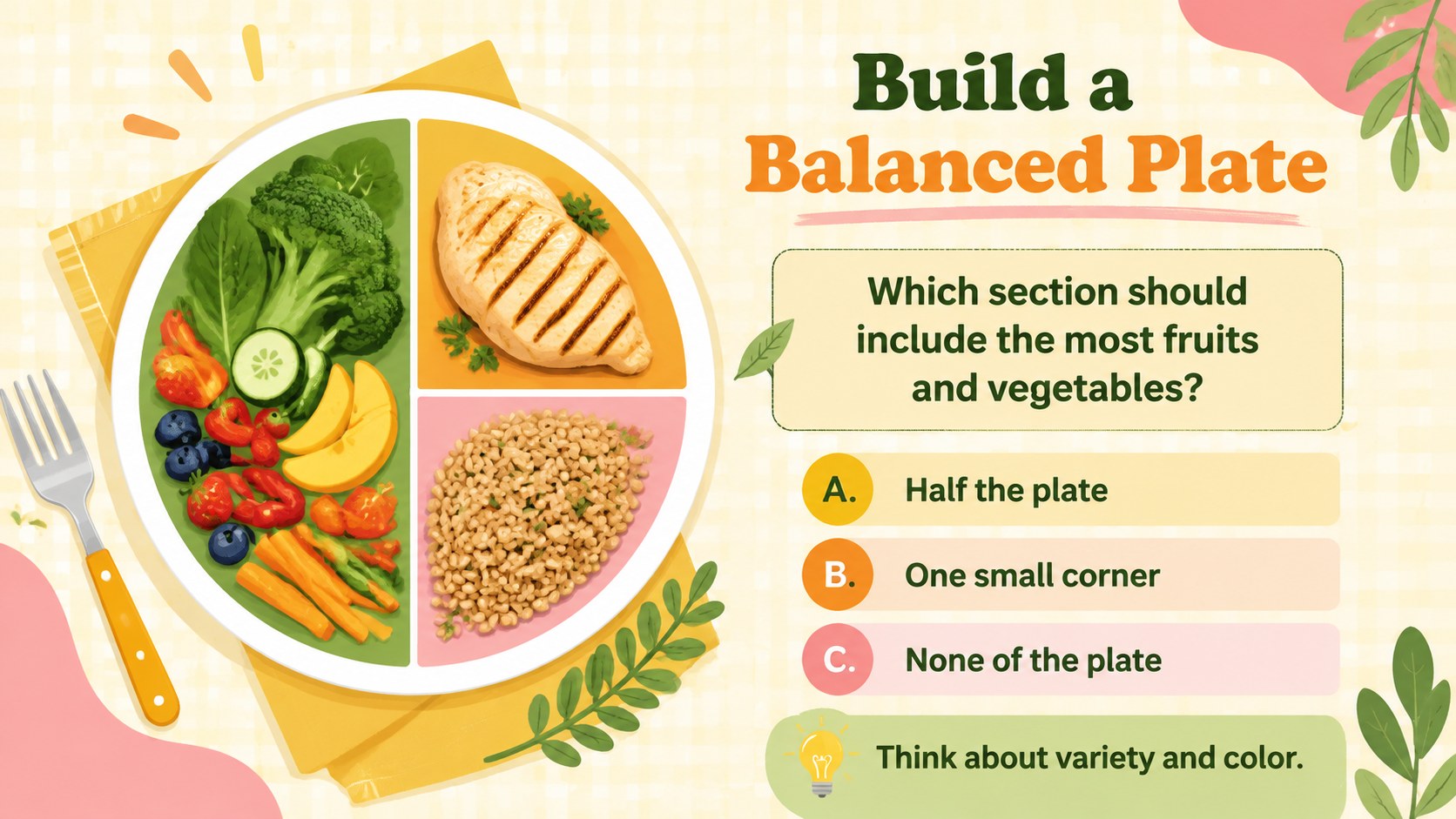 Build a
Balanced Plate

Which section should include the most fruits and vegetables?

A. Half the plate

B. One small corner

C. None of the plate

Think about variety and color.